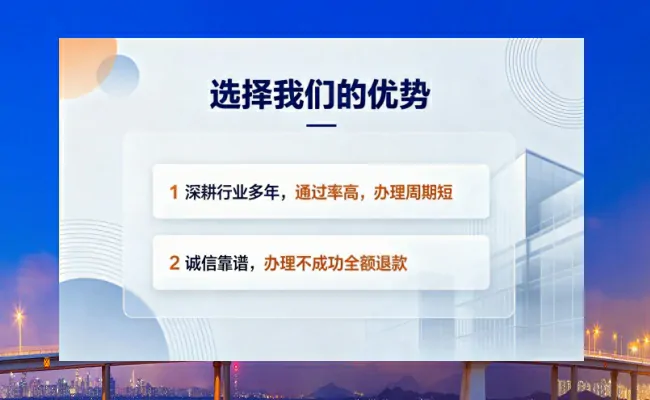 选择我们的优势

1 深耕行业多年，通过率高，办理周期短

2 诚信靠谱，办理不成功全额退款